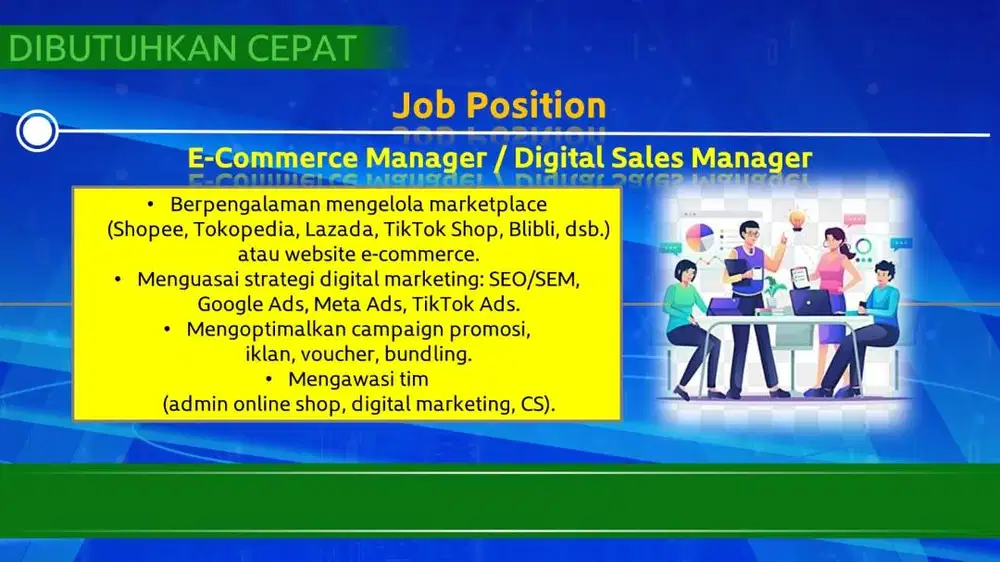 DIBUTUHKAN CEPAT

Job Position

E-Commerce Manager / Digital Sales Manager

• Berpengalaman mengelola marketplace (Shopee, Tokopedia, Lazada, TikTok Shop, Blibli, dsb.) atau website e-commerce.
• Menguasai strategi digital marketing: SEO/SEM, Google Ads, Meta Ads, TikTok Ads.
• Mengoptimalkan campaign promosi, iklan, voucher, bundling.
• Mengawasi tim (admin online shop, digital marketing, CS).